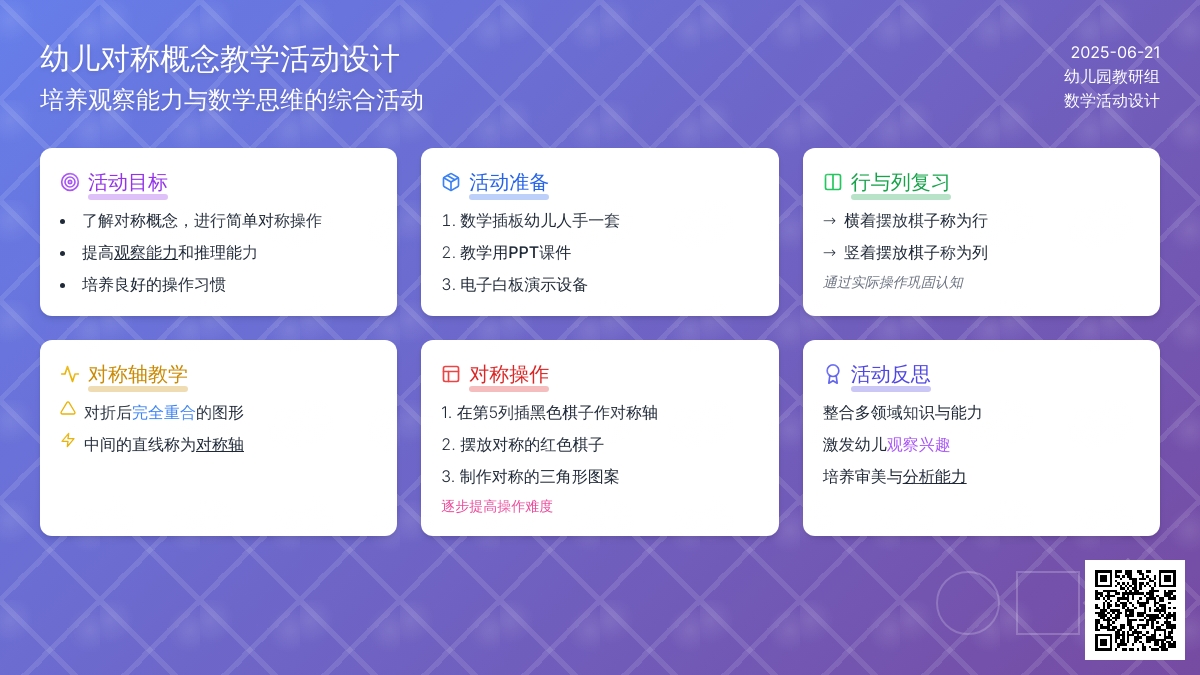 幼儿对称概念教学活动设计
培养观察能力与数学思维的综合活动

2025-06-21
幼儿园教研组
数学活动设计

活动目标
- 了解对称概念，进行简单对称操作
- 提高观察能力和推理能力
- 培养良好的操作习惯

活动准备
1. 数学插板幼儿人手一套
2. 教学用PPT课件
3. 电子白板演示设备

行与列复习
→ 横着摆放棋子称为行
→ 竖着摆放棋子称为列
通过实际操作巩固认知

对称轴教学
对折后完全重合的图形
中间的直线称为对称轴

对称操作
1. 在第5列插黑色棋子作对称轴
2. 摆放对称的红色棋子
3. 制作对称的三角形图案
逐步提高操作难度

活动反思
整合多领域知识与能力
激发幼儿观察兴趣
培养审美与分析能力